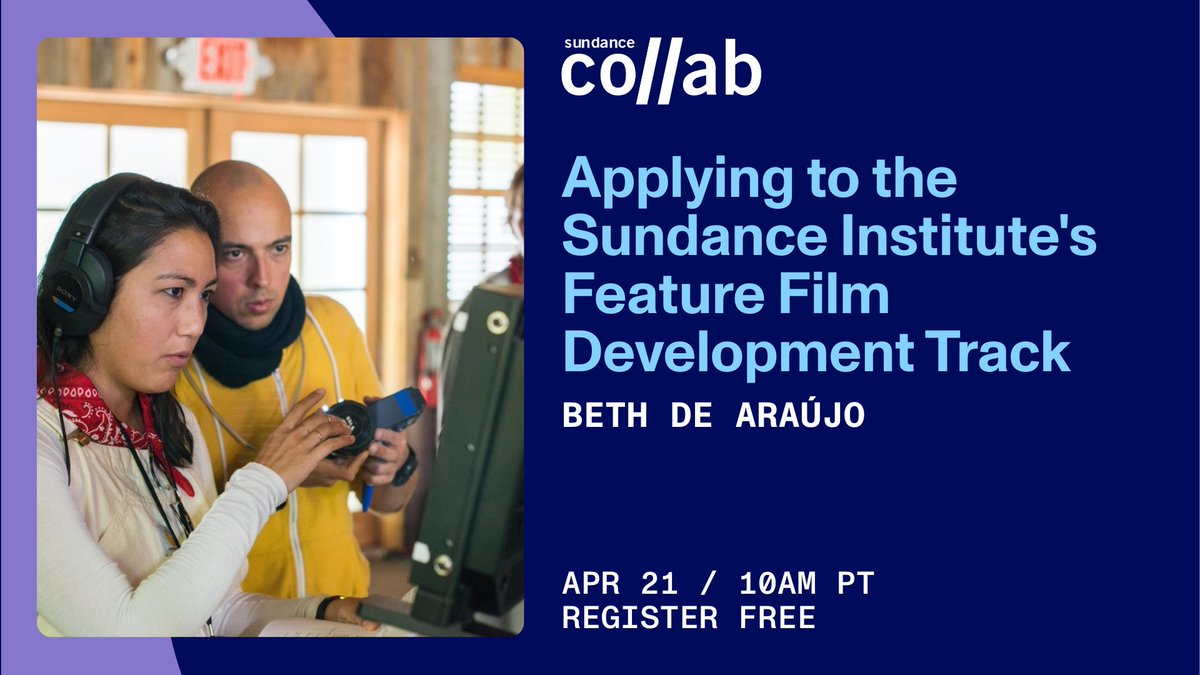 EXIT

SONY

sundance
co//ab

Applying to the Sundance Institute's Feature Film Development Track

BETH DE ARAÚJO

APR 21 / 10AM PT
REGISTER FREE